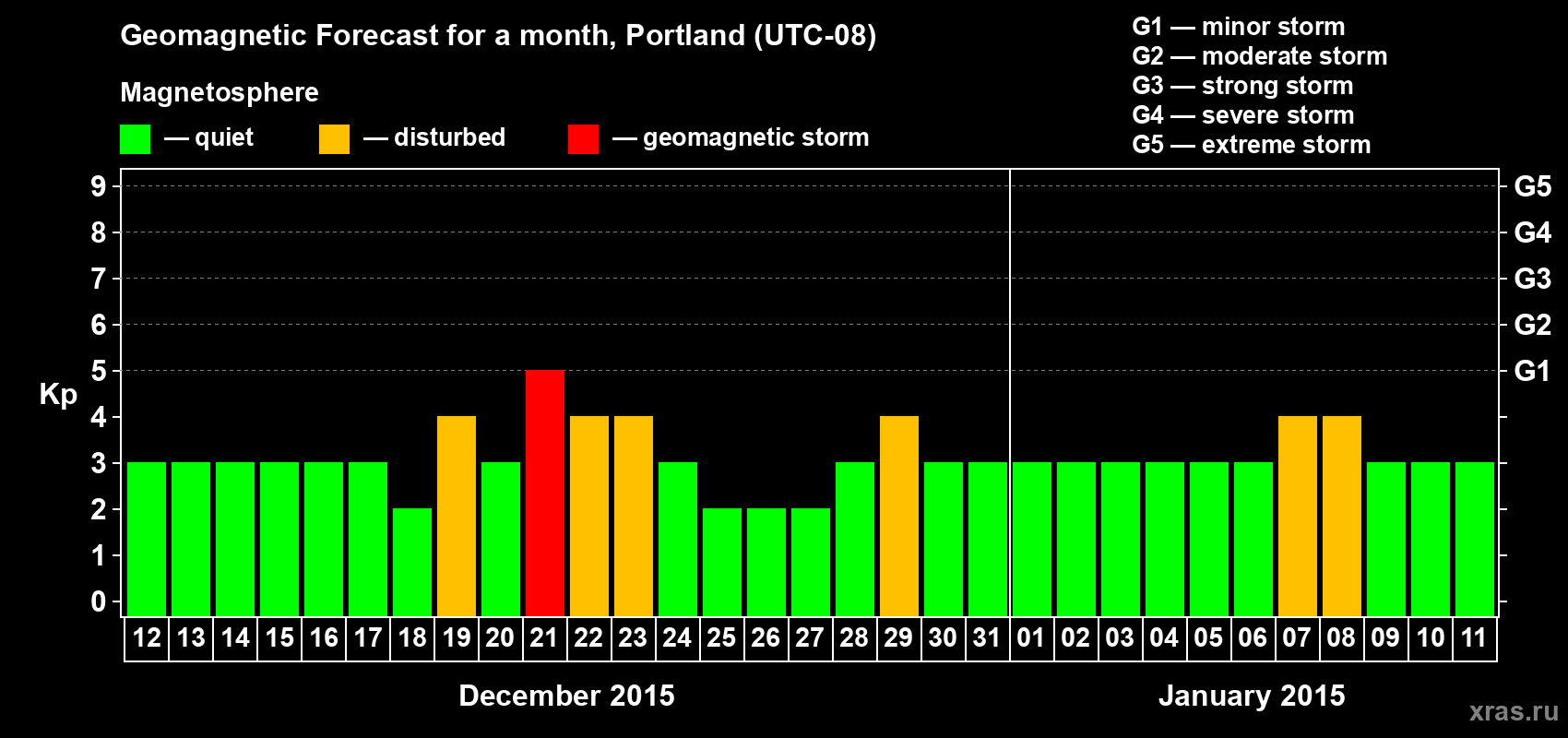 Geomagnetic Forecast for a month, Portland (UTC-08)

Magnetosphere

— quiet — disturbed — geomagnetic storm

G1 — minor storm
G2 — moderate storm
G3 — strong storm
G4 — severe storm
G5 — extreme storm

Kp

9 8 7 6 5 4 3 2 1 0

G5 G4 G3 G2 G1

12 13 14 15 16 17 18 19 20 21 22 23 24 25 26 27 28 29 30 31 01 02 03 04 05 06 07 08 09 10 11

December 2015

January 2015

xras.ru